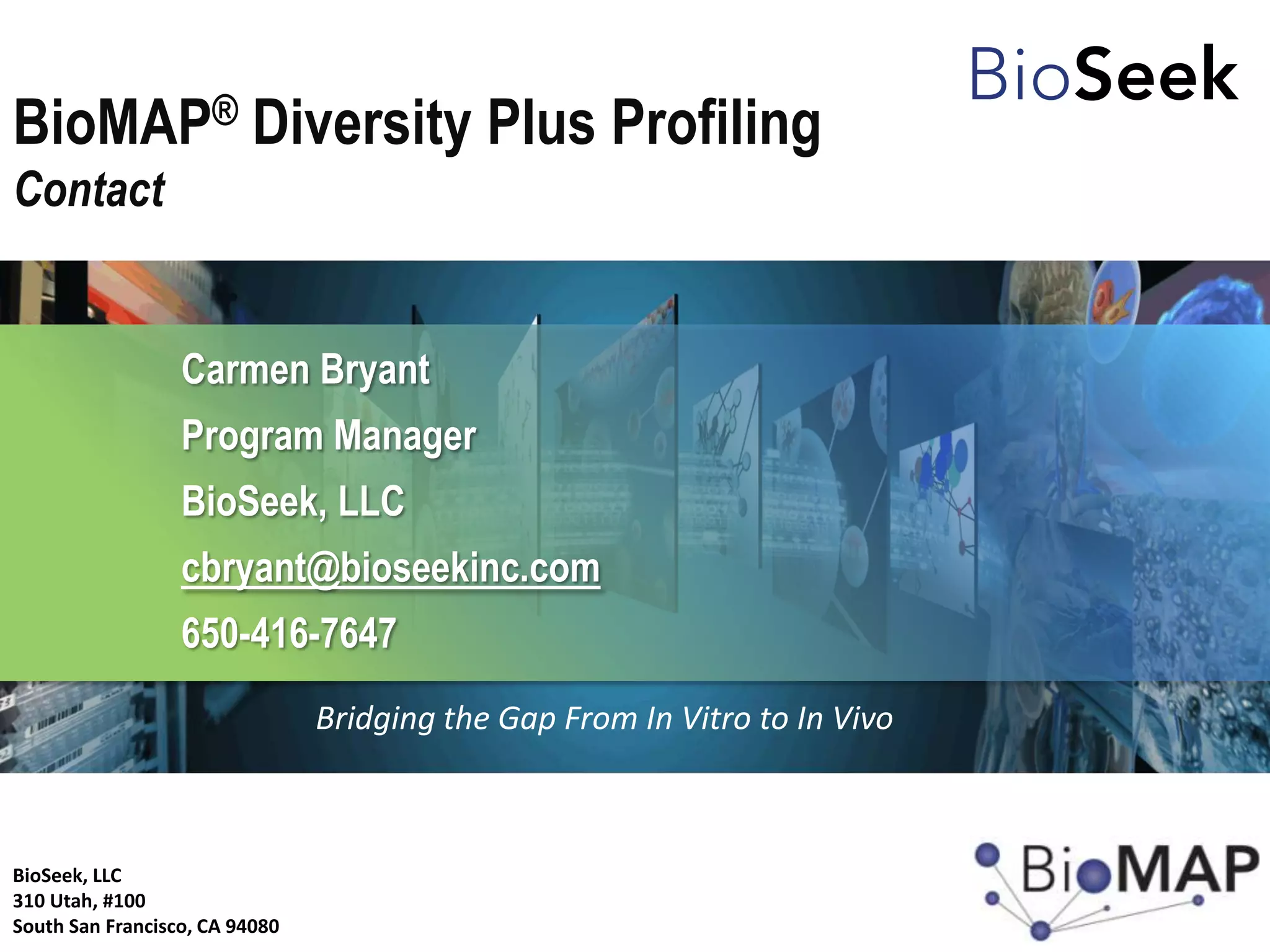 BioSeek

BioMAP® Diversity Plus Profiling
Contact

Carmen Bryant
Program Manager
BioSeek, LLC
cbryant@bioseekinc.com
650-416-7647

Bridging the Gap From In Vitro to In Vivo

BioSeek, LLC
310 Utah, #100
South San Francisco, CA 94080

BioMAP